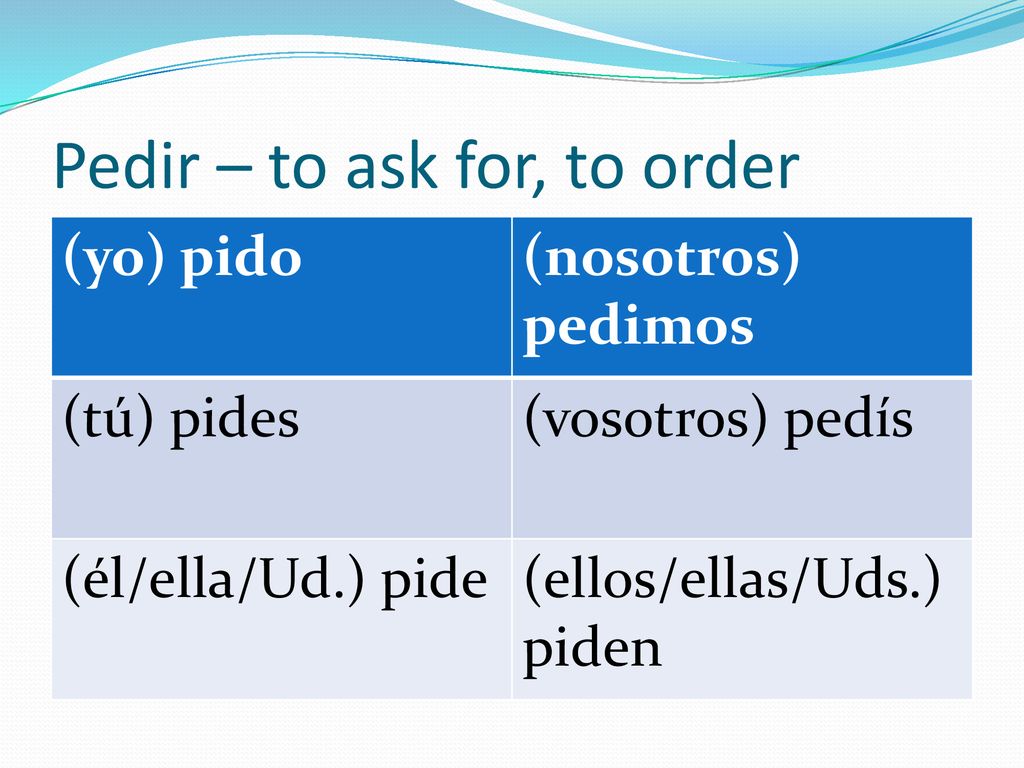 Pedir – to ask for, to order

| (yo) pido | (nosotros) pedimos |
|---|---|
| (tú) pides | (vosotros) pedís |
| (él/ella/Ud.) pide | (ellos/ellas/Uds.) piden |